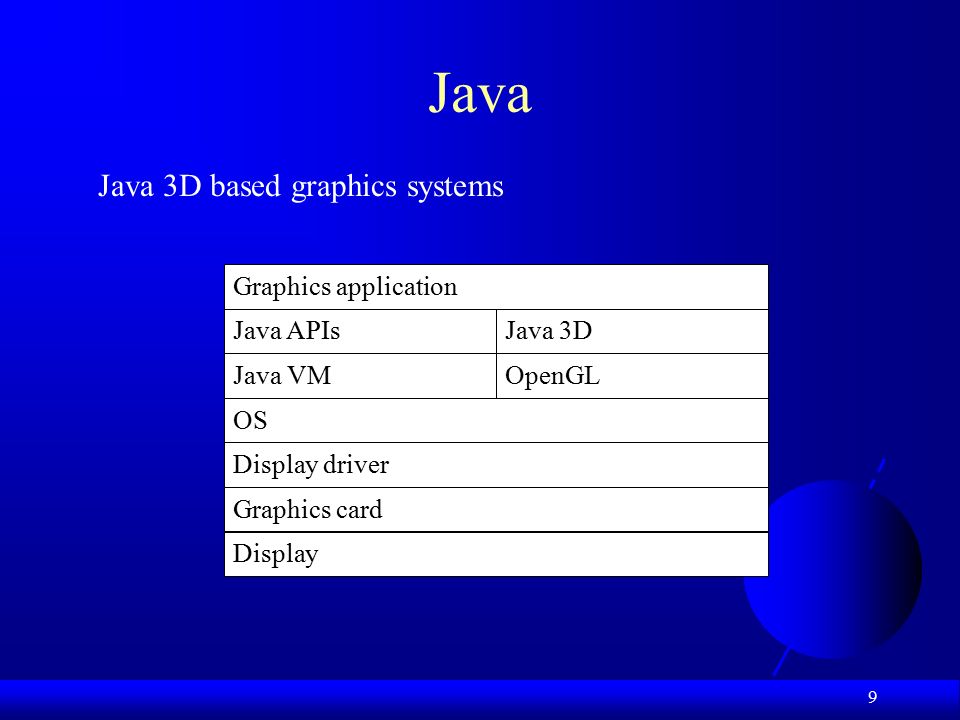 Java

Java 3D based graphics systems

| Graphics application | |
|---|---|
| Java APIs | Java 3D |
| Java VM | OpenGL |
| OS | |
| Display driver | |
| Graphics card | |
| Display | |

9